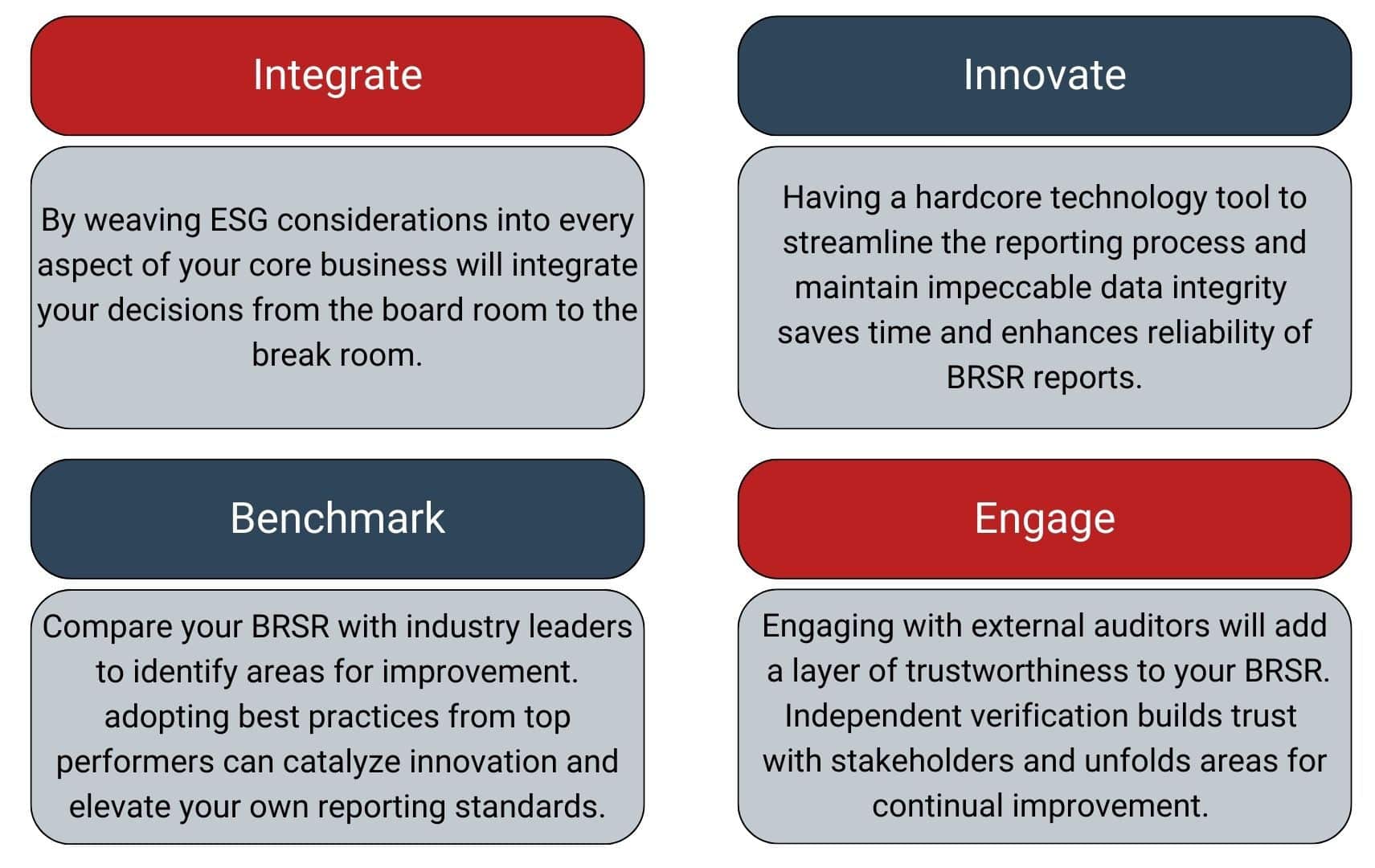 Integrate

By weaving ESG considerations into every aspect of your core business will integrate your decisions from the board room to the break room.

Innovate

Having a hardcore technology tool to streamline the reporting process and maintain impeccable data integrity saves time and enhances reliability of BRSR reports.

Benchmark

Compare your BRSR with industry leaders to identify areas for improvement. adopting best practices from top performers can catalyze innovation and elevate your own reporting standards.

Engage

Engaging with external auditors will add a layer of trustworthiness to your BRSR. Independent verification builds trust with stakeholders and unfolds areas for continual improvement.